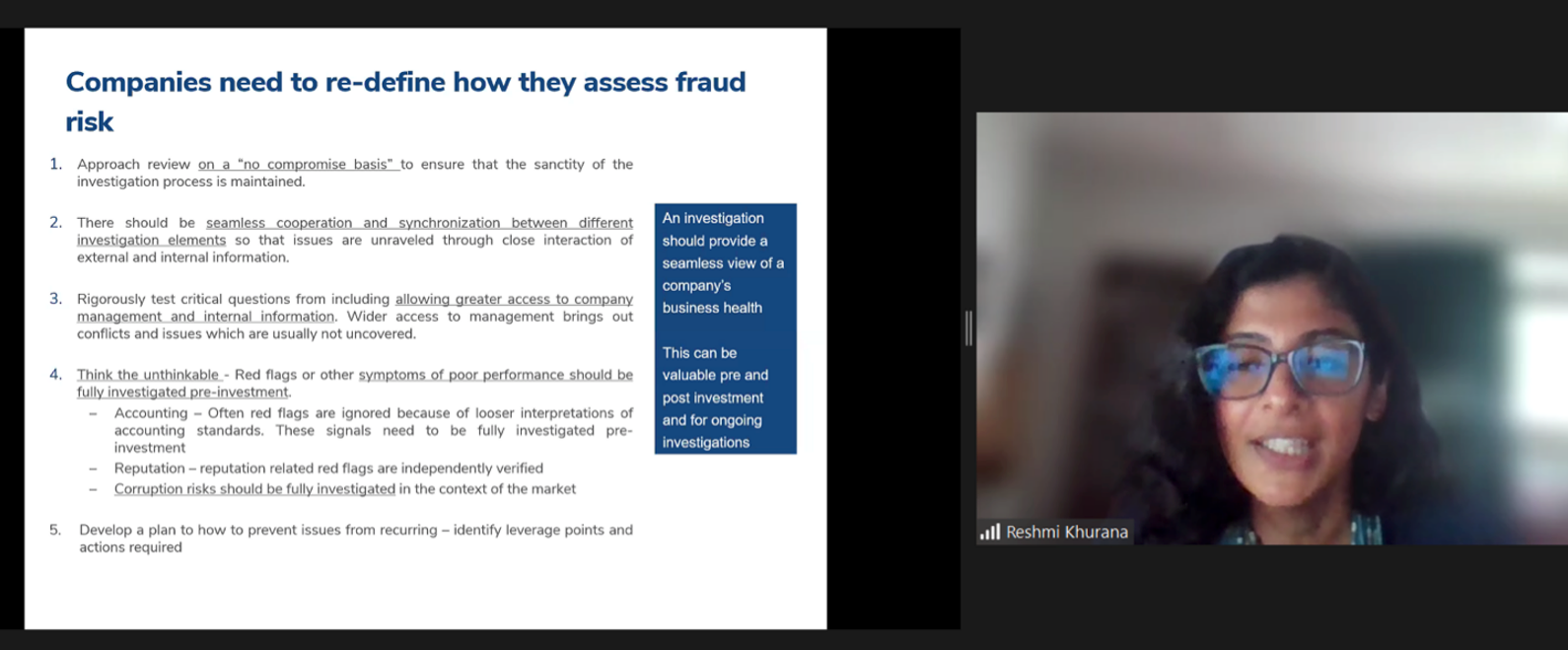 Companies need to re-define how they assess fraud risk

1. Approach review on a "no compromise basis" to ensure that the sanctity of the investigation process is maintained.

2. There should be seamless cooperation and synchronization between different investigation elements so that issues are unraveled through close interaction of external and internal information.

3. Rigorously test critical questions from including allowing greater access to company management and internal information. Wider access to management brings out conflicts and issues which are usually not uncovered.

4. Think the unthinkable - Red flags or other symptoms of poor performance should be fully investigated pre-investment.
– Accounting – Often red flags are ignored because of looser interpretations of accounting standards. These signals need to be fully investigated pre-investment
– Reputation – reputation related red flags are independently verified
– Corruption risks should be fully investigated in the context of the market

5. Develop a plan to how to prevent issues from recurring – identify leverage points and actions required

An investigation should provide a seamless view of a company's business health

This can be valuable pre and post investment and for ongoing investigations

Reshmi Khurana